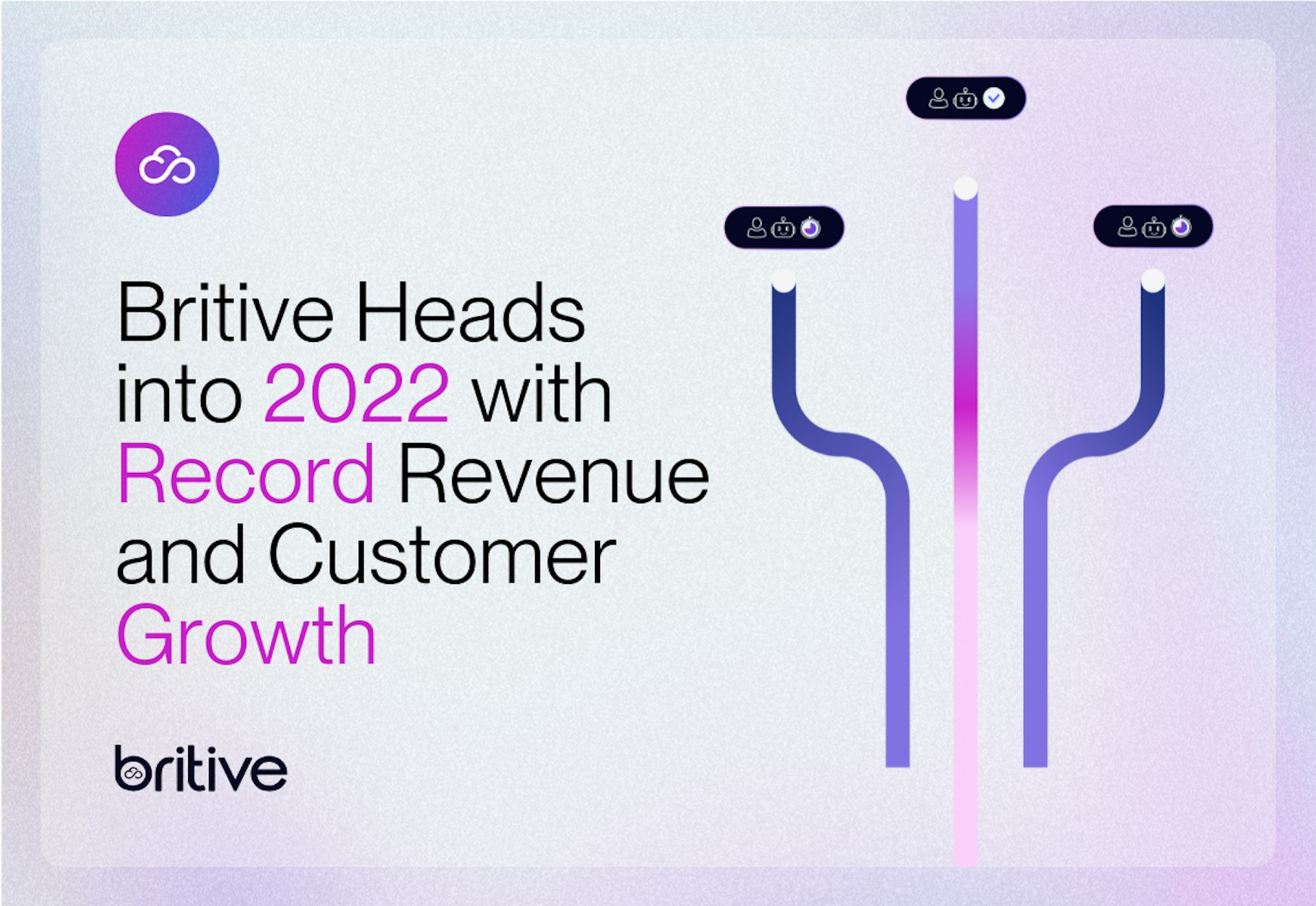 Britive Heads into 2022 with Record Revenue and Customer Growth

britive